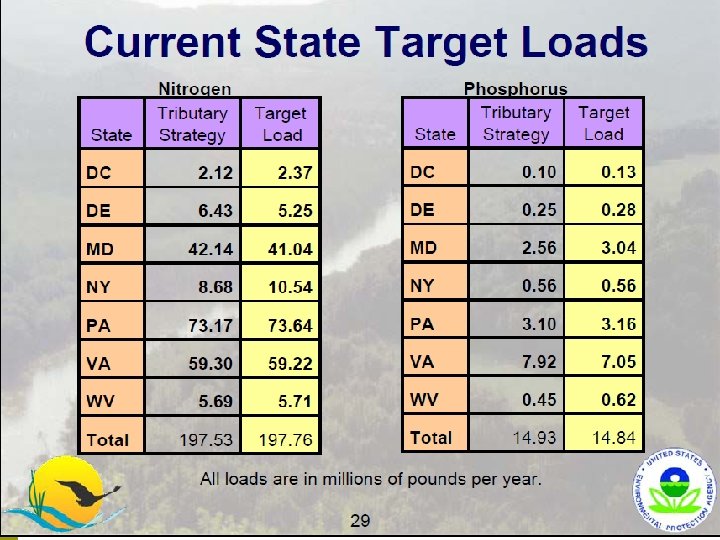 Current State Target Loads

Nitrogen

| State | Tributary Strategy | Target Load |
|---|---|---|
| DC | 2.12 | 2.37 |
| DE | 6.43 | 5.25 |
| MD | 42.14 | 41.04 |
| NY | 8.68 | 10.54 |
| PA | 73.17 | 73.64 |
| VA | 59.30 | 59.22 |
| WV | 5.69 | 5.71 |
| Total | 197.53 | 197.76 |

Phosphorus

| State | Tributary Strategy | Target Load |
|---|---|---|
| DC | 0.10 | 0.13 |
| DE | 0.25 | 0.28 |
| MD | 2.56 | 3.04 |
| NY | 0.56 | 0.56 |
| PA | 3.10 | 3.16 |
| VA | 7.92 | 7.05 |
| WV | 0.45 | 0.62 |
| Total | 14.93 | 14.84 |

All loads are in millions of pounds per year.

29

UNITED STATES ENVIRONMENTAL PROTECTION AGENCY